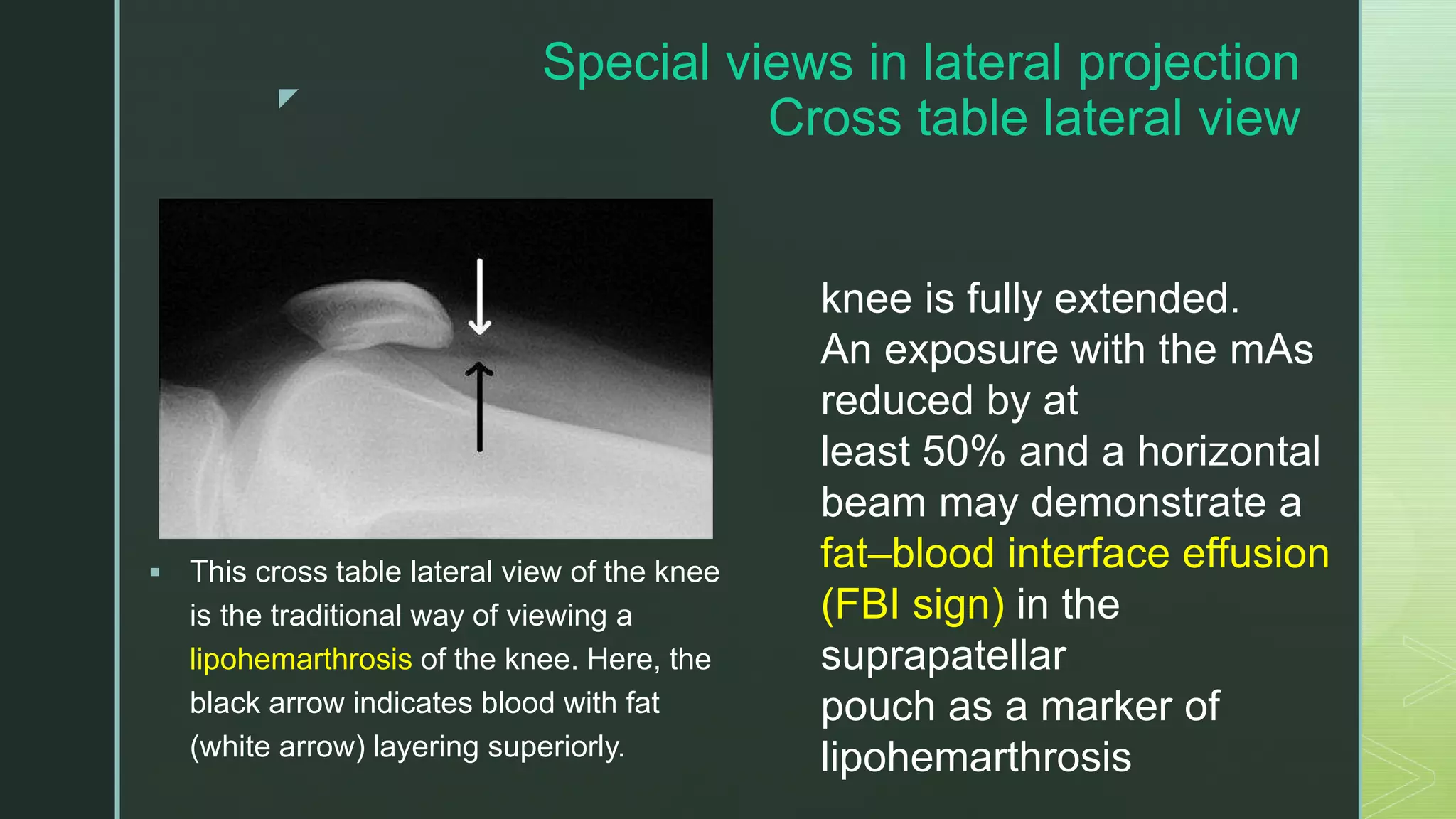 Special views in lateral projection
Cross table lateral view

▪ This cross table lateral view of the knee is the traditional way of viewing a lipohemarthrosis of the knee. Here, the black arrow indicates blood with fat (white arrow) layering superiorly.

knee is fully extended.
An exposure with the mAs reduced by at least 50% and a horizontal beam may demonstrate a fat–blood interface effusion (FBI sign) in the suprapatellar pouch as a marker of lipohemarthrosis